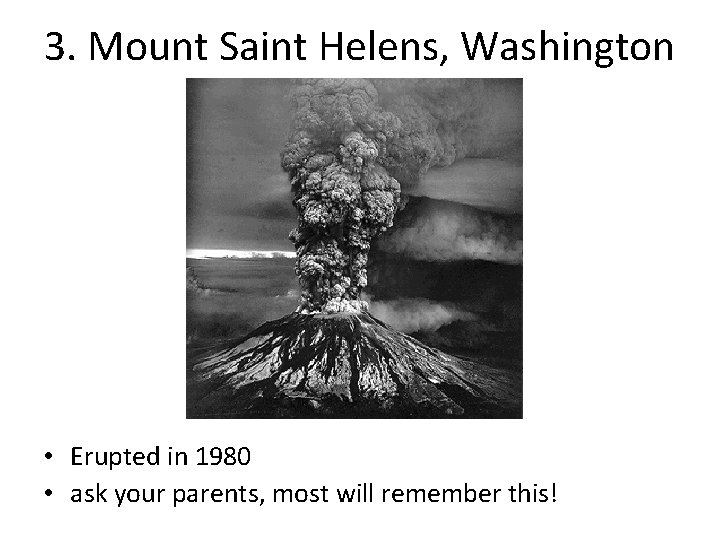 3. Mount Saint Helens, Washington

• Erupted in 1980
• ask your parents, most will remember this!